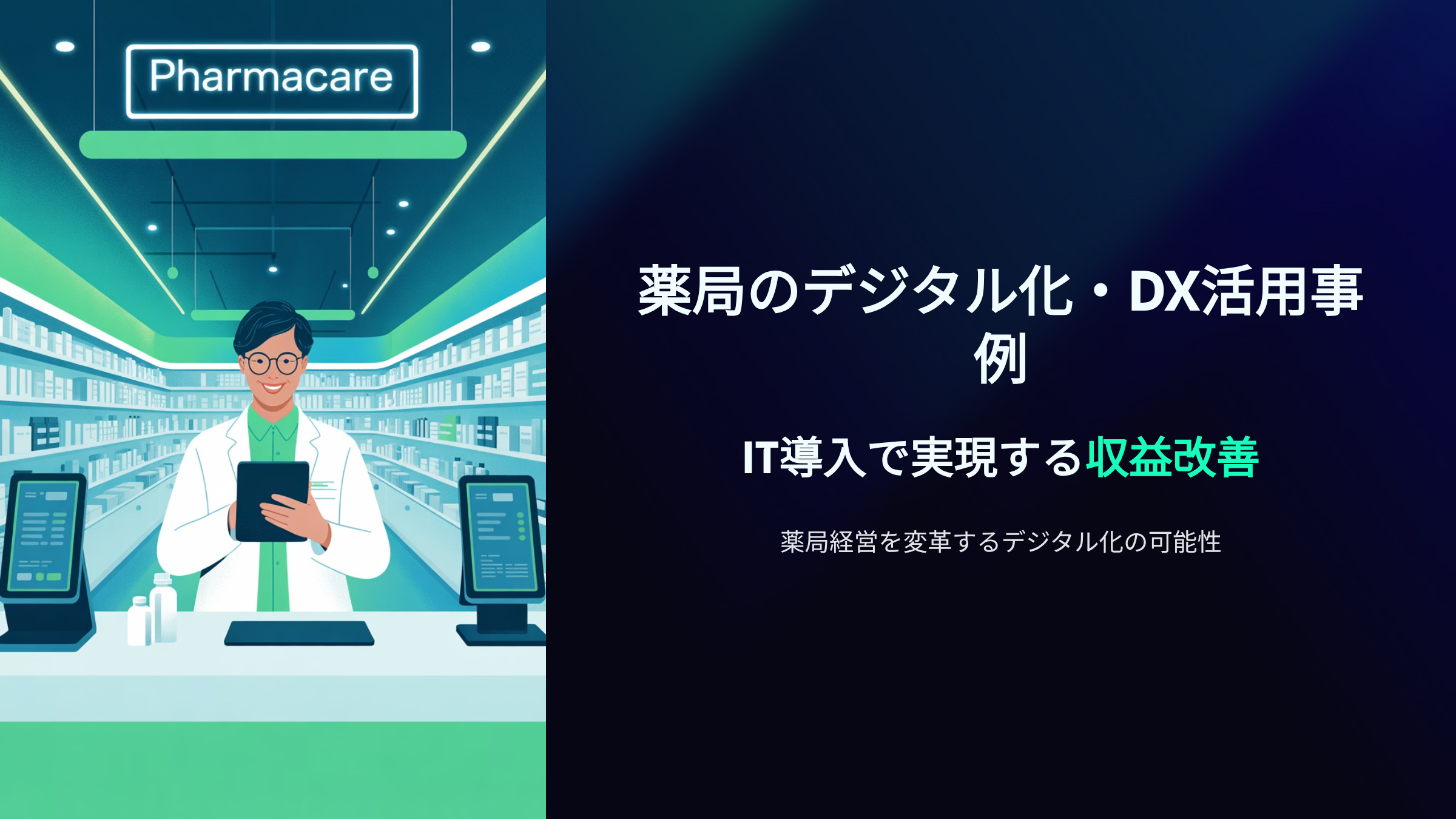 Pharmacare

薬局のデジタル化・DX活用事例

IT導入で実現する収益改善

薬局経営を変革するデジタル化の可能性